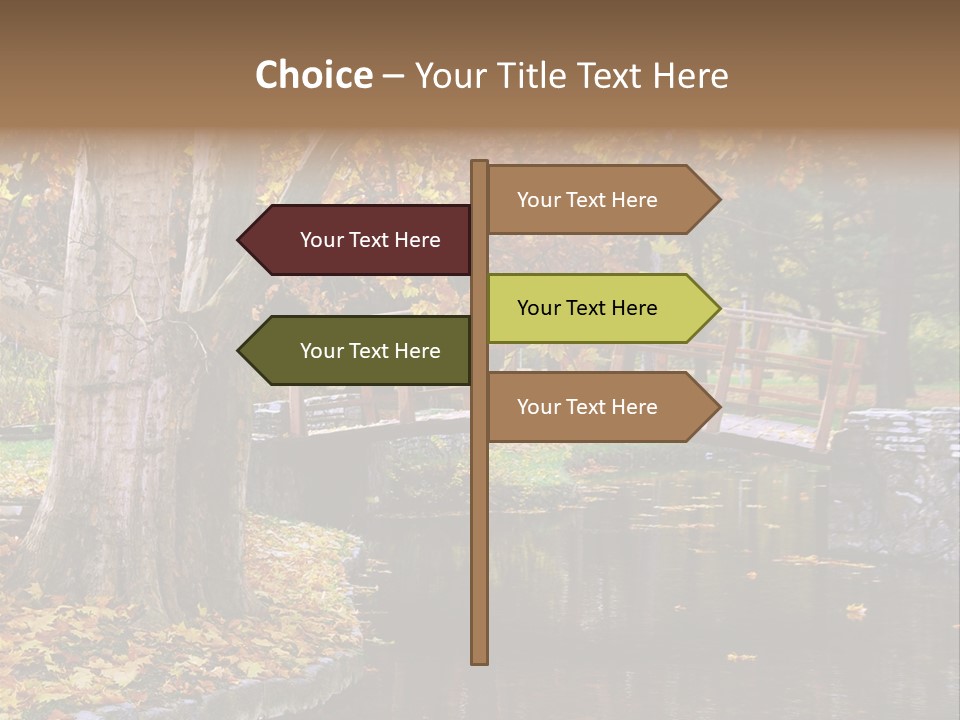 Choice – Your Title Text Here

Your Text Here

Your Text Here

Your Text Here

Your Text Here

Your Text Here